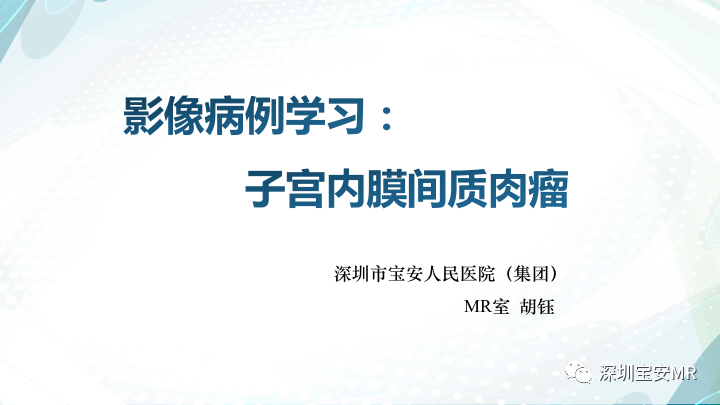 影像病例学习：

子宫内膜间质肉瘤

深圳市宝安人民医院（集团）

MR室 胡钰

深圳宝安MR